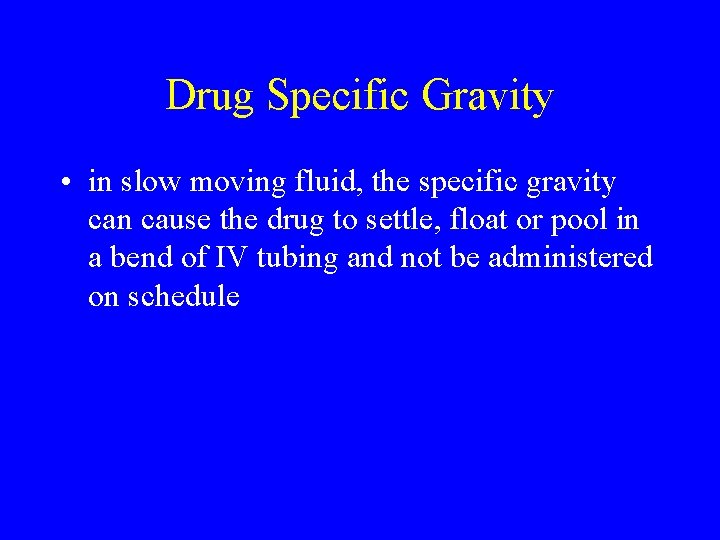 Drug Specific Gravity

• in slow moving fluid, the specific gravity can cause the drug to settle, float or pool in a bend of IV tubing and not be administered on schedule